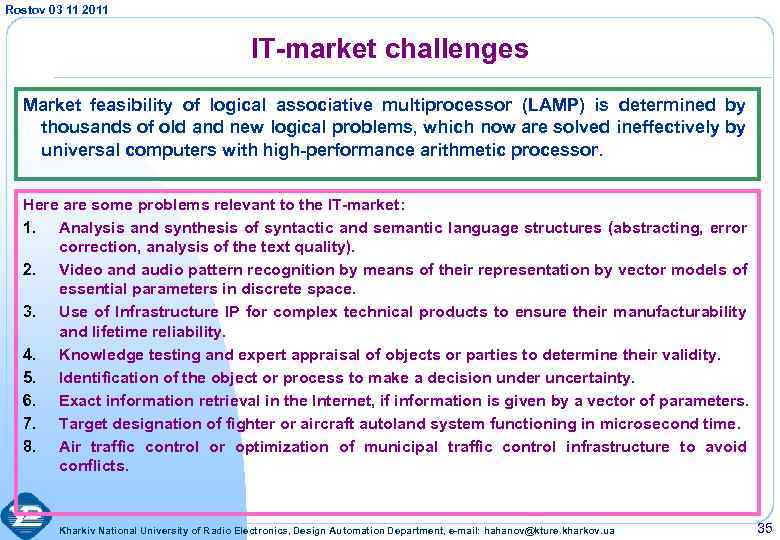 Rostov 03 11 2011

IT-market challenges

Market feasibility of logical associative multiprocessor (LAMP) is determined by thousands of old and new logical problems, which now are solved ineffectively by universal computers with high-performance arithmetic processor.

Here are some problems relevant to the IT-market:

1. Analysis and synthesis of syntactic and semantic language structures (abstracting, error correction, analysis of the text quality).
2. Video and audio pattern recognition by means of their representation by vector models of essential parameters in discrete space.
3. Use of Infrastructure IP for complex technical products to ensure their manufacturability and lifetime reliability.
4. Knowledge testing and expert appraisal of objects or parties to determine their validity.
5. Identification of the object or process to make a decision under uncertainty.
6. Exact information retrieval in the Internet, if information is given by a vector of parameters.
7. Target designation of fighter or aircraft autoland system functioning in microsecond time.
8. Air traffic control or optimization of municipal traffic control infrastructure to avoid conflicts.

Kharkiv National University of Radio Electronics, Design Automation Department, e-mail: hahanov@kture.kharkov.ua

35